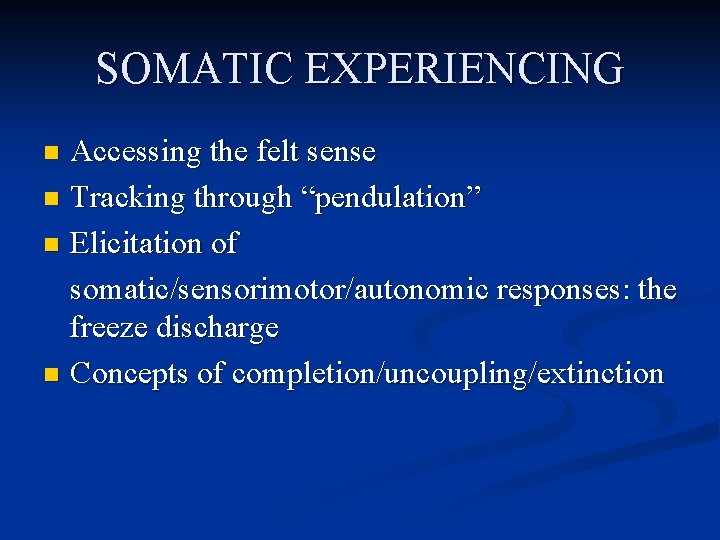 SOMATIC EXPERIENCING

- Accessing the felt sense
- Tracking through “pendulation”
- Elicitation of somatic/sensorimotor/autonomic responses: the freeze discharge
- Concepts of completion/uncoupling/extinction